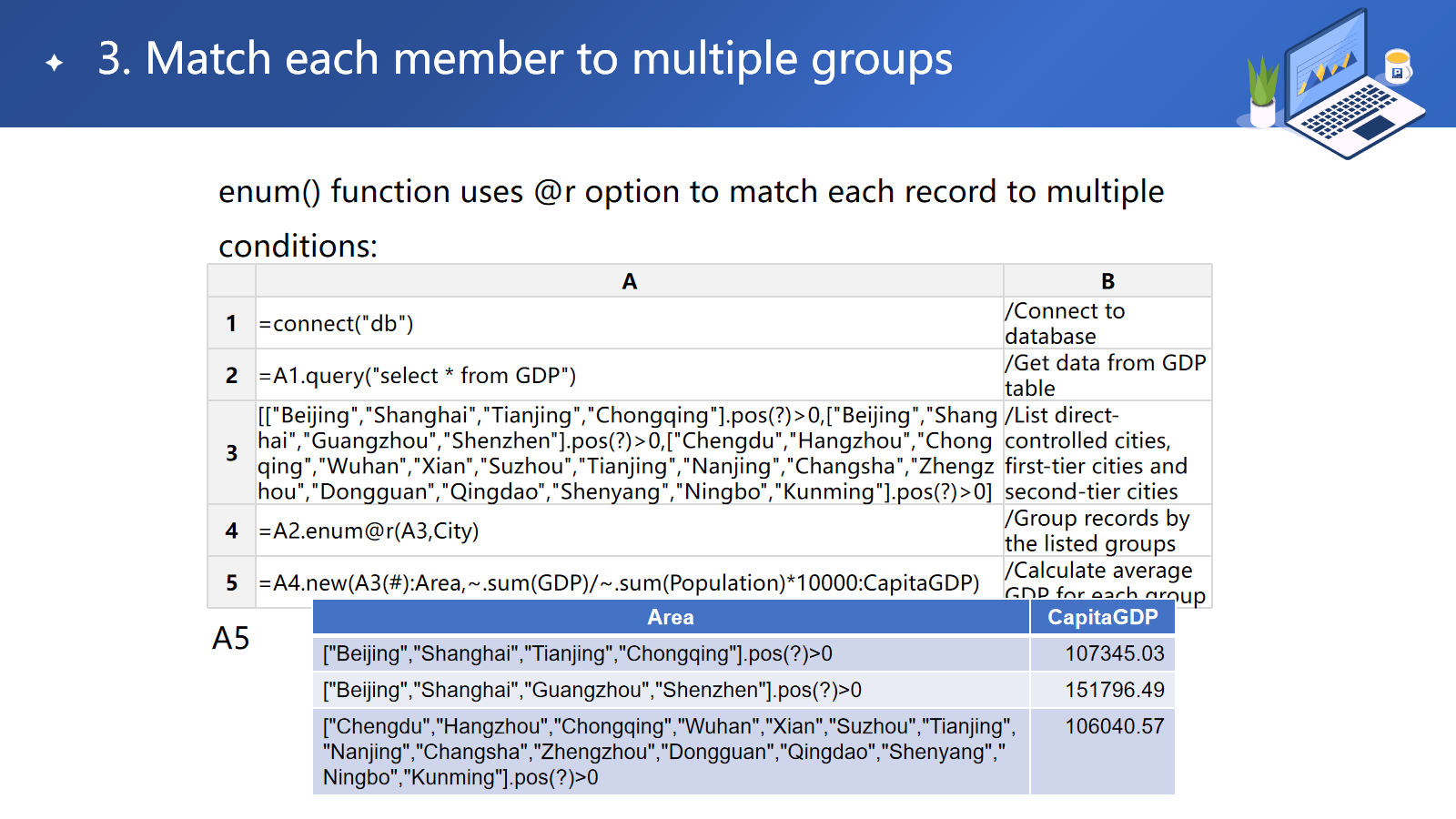 3. Match each member to multiple groups

enum() function uses @r option to match each record to multiple conditions:

| | A | B |
|---|---|---|
| 1 | =connect("db") | /Connect to database |
| 2 | =A1.query("select * from GDP") | /Get data from GDP table |
| 3 | [["Beijing","Shanghai","Tianjing","Chongqing"].pos(?)>0,["Beijing","Shanghai","Guangzhou","Shenzhen"].pos(?)>0,["Chengdu","Hangzhou","Chongqing","Wuhan","Xian","Suzhou","Tianjing","Nanjing","Changsha","Zhengzhou","Dongguan","Qingdao","Shenyang","Ningbo","Kunming"].pos(?)>0] | /List direct-controlled cities, first-tier cities and second-tier cities |
| 4 | =A2.enum@r(A3,City) | /Group records by the listed groups |
| 5 | =A4.new(A3(#):Area,~.sum(GDP)/~.sum(Population)*10000:CapitaGDP) | /Calculate average GDP for each group |

A5

| Area | CapitaGDP |
|---|---|
| ["Beijing","Shanghai","Tianjing","Chongqing"].pos(?)>0 | 107345.03 |
| ["Beijing","Shanghai","Guangzhou","Shenzhen"].pos(?)>0 | 151796.49 |
| ["Chengdu","Hangzhou","Chongqing","Wuhan","Xian","Suzhou","Tianjing","Nanjing","Changsha","Zhengzhou","Dongguan","Qingdao","Shenyang","Ningbo","Kunming"].pos(?)>0 | 106040.57 |